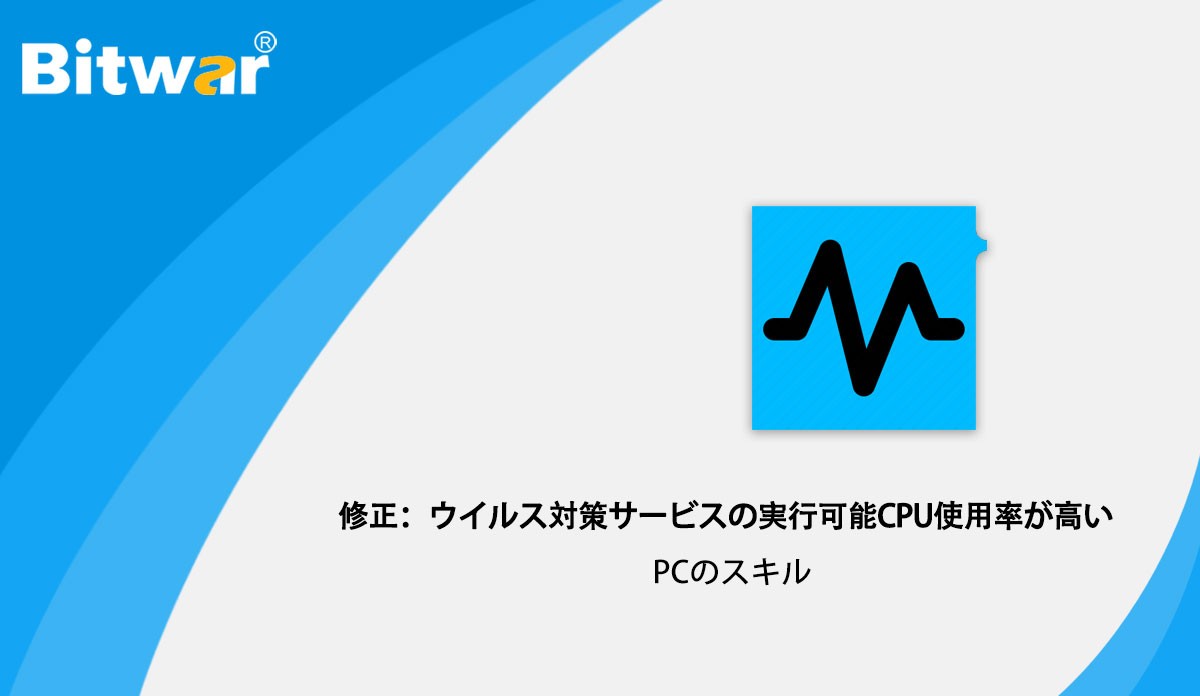 Bitwar®

修正：ウイルス対策サービスの実行可能CPU使用率が高い

PCのスキル